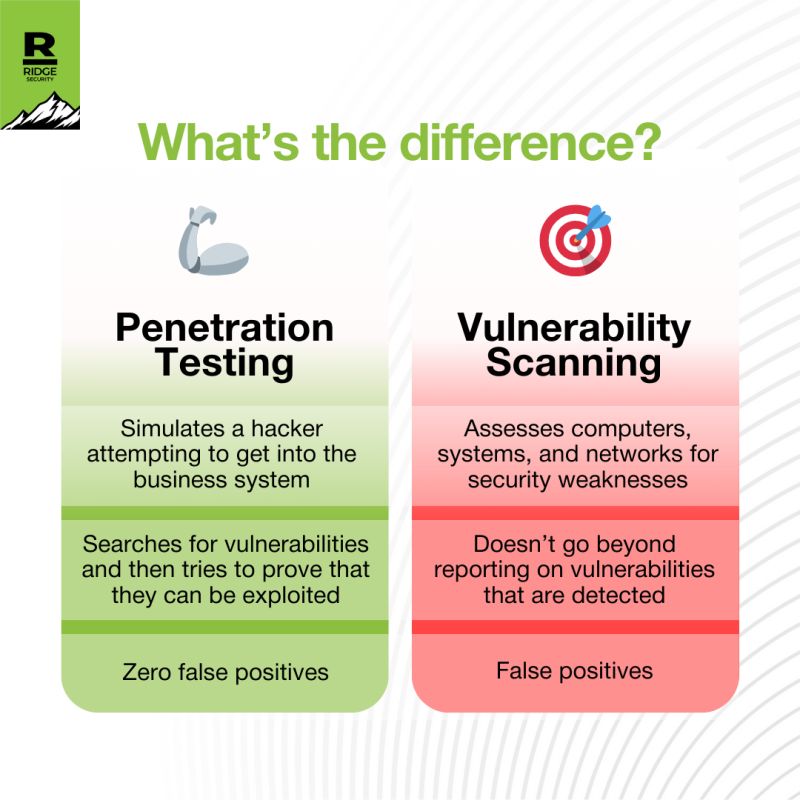 R
RIDGE
SECURITY

What's the difference?

Penetration Testing

Simulates a hacker attempting to get into the business system

Searches for vulnerabilities and then tries to prove that they can be exploited

Zero false positives

Vulnerability Scanning

Assesses computers, systems, and networks for security weaknesses

Doesn't go beyond reporting on vulnerabilities that are detected

False positives